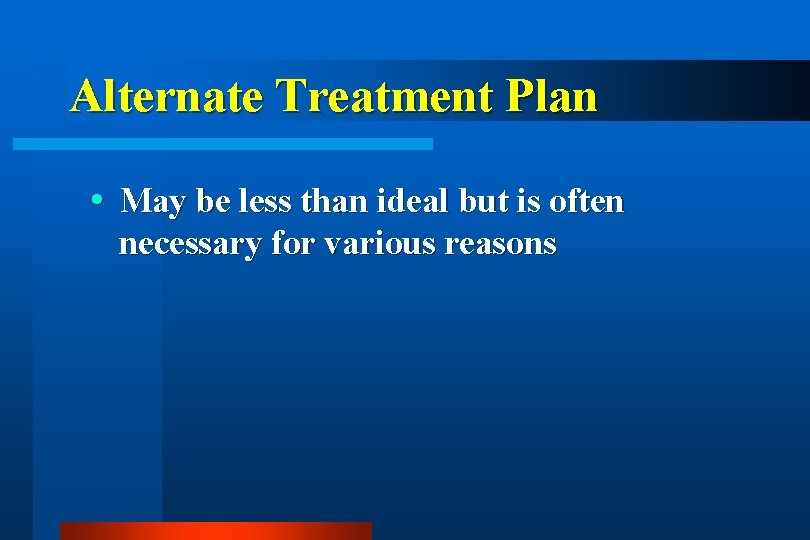 Alternate Treatment Plan

• May be less than ideal but is often necessary for various reasons